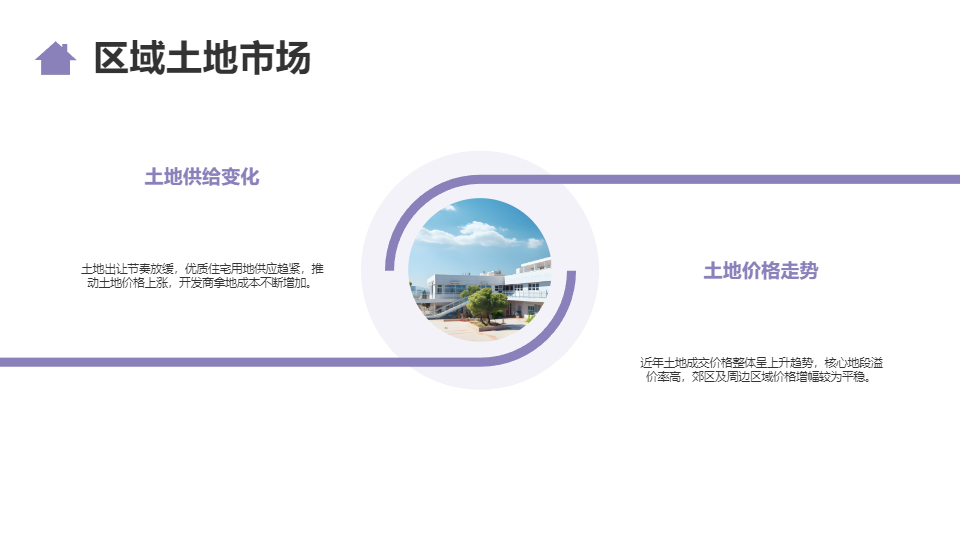 区域土地市场

土地供给变化

土地出让节奏放缓，优质住宅用地供应趋紧，推动土地价格上涨，开发商拿地成本不断增加。

土地价格走势

近年土地成交价格整体呈上升趋势，核心地段溢价率高，郊区及周边区域价格增幅较为平稳。